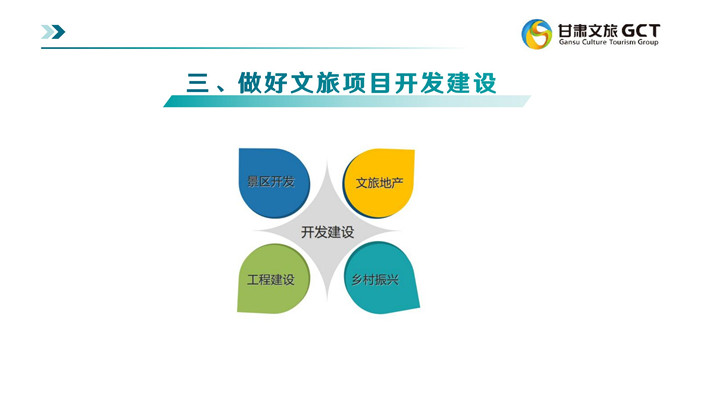 甘肃文旅 GCT
Gansu Culture Tourism Group

三、做好文旅项目开发建设

景区开发
文旅地产
开发建设
工程建设
乡村振兴